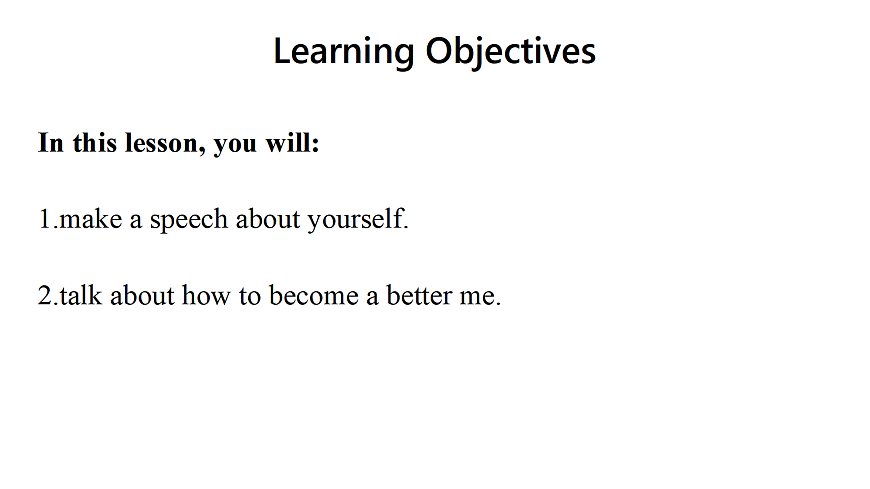 Learning Objectives

In this lesson, you will:

1.make a speech about yourself.

2.talk about how to become a better me.